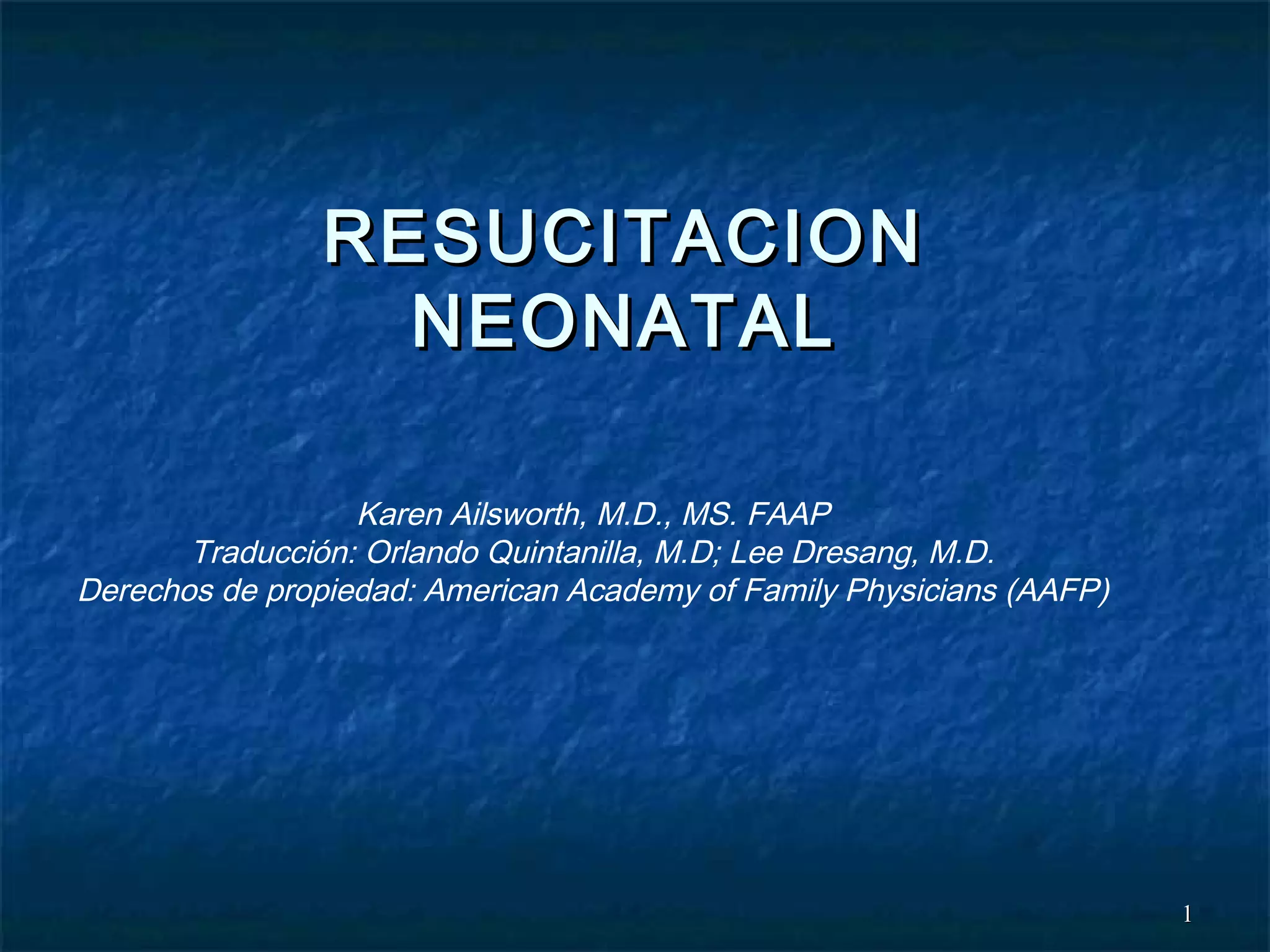 RESUCITACION NEONATAL

Karen Ailsworth, M.D., MS. FAAP
Traducción: Orlando Quintanilla, M.D; Lee Dresang, M.D.
Derechos de propiedad: American Academy of Family Physicians (AAFP)

1